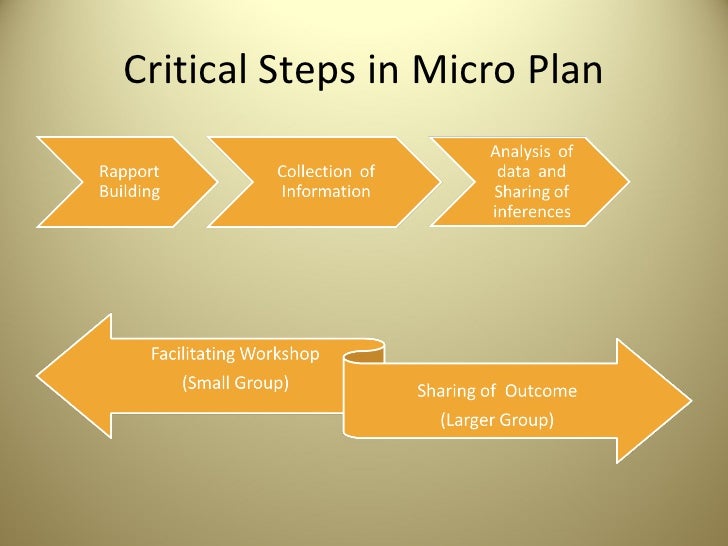 Critical Steps in Micro Plan

Rapport Building

Collection of Information

Analysis of data and Sharing of inferences

Facilitating Workshop

(Small Group)

Sharing of Outcome

(Larger Group)